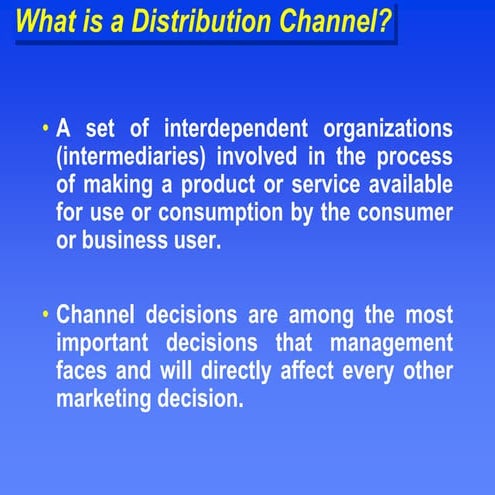 What is a Distribution Channel?

• A set of interdependent organizations (intermediaries) involved in the process of making a product or service available for use or consumption by the consumer or business user.

• Channel decisions are among the most important decisions that management faces and will directly affect every other marketing decision.